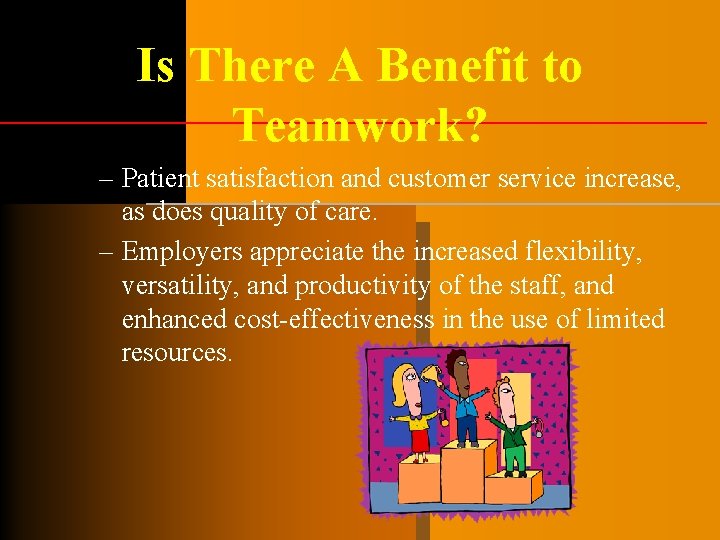 Is There A Benefit to Teamwork?

– Patient satisfaction and customer service increase, as does quality of care.

– Employers appreciate the increased flexibility, versatility, and productivity of the staff, and enhanced cost-effectiveness in the use of limited resources.